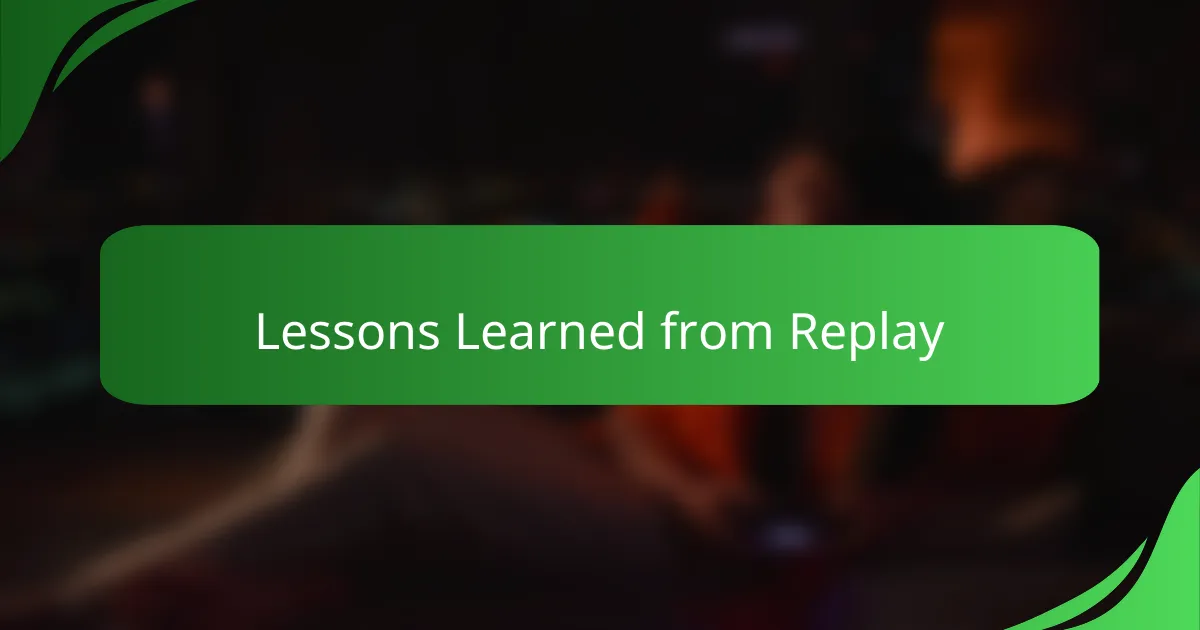 Lessons Learned from Replay